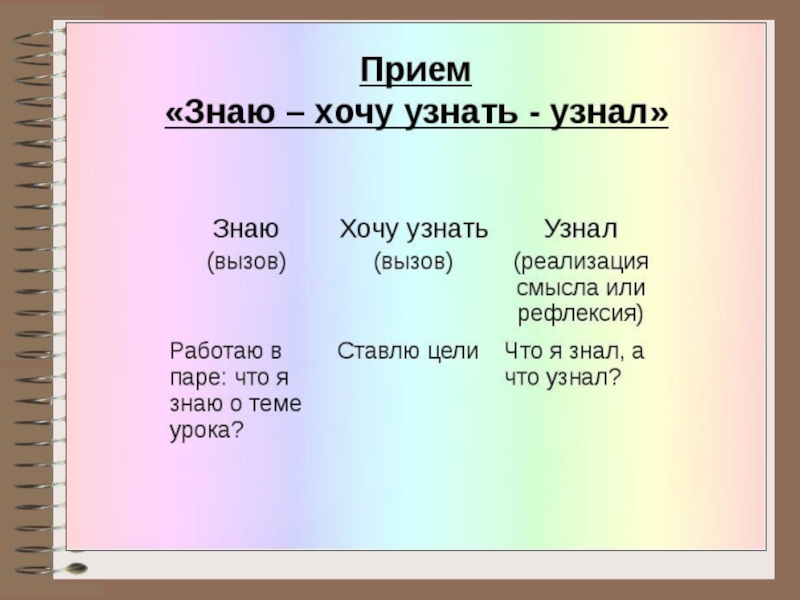 Прием
«Знаю – хочу узнать - узнал»

| Знаю (вызов) | Хочу узнать (вызов) | Узнал (реализация смысла или рефлексия) |
|---|---|---|
| Работаю в паре: что я знаю о теме урока? | Ставлю цели | Что я знал, а что узнал? |